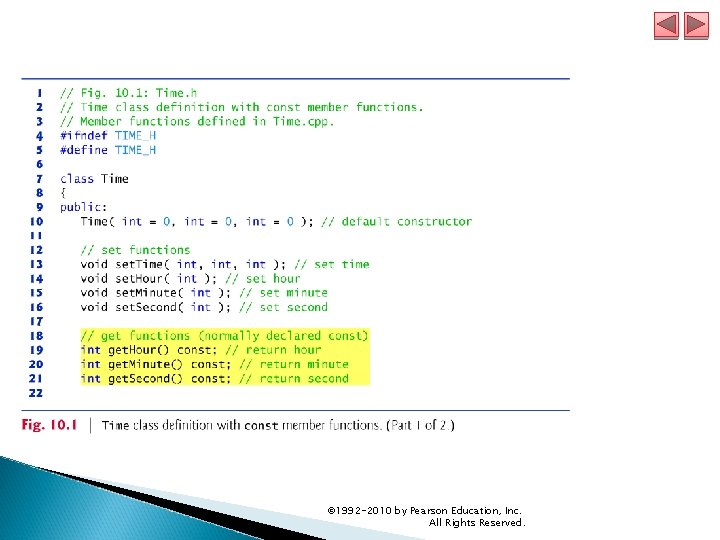 1 // Fig. 10.1: Time.h
2 // Time class definition with const member functions.
3 // Member functions defined in Time.cpp.
4 #ifndef TIME_H
5 #define TIME_H
6
7 class Time
8 {
9 public:
10    Time( int = 0, int = 0, int = 0 ); // default constructor
11
12    // set functions
13    void setTime( int, int, int ); // set time
14    void setHour( int ); // set hour
15    void setMinute( int ); // set minute
16    void setSecond( int ); // set second
17
18    // get functions (normally declared const)
19    int getHour() const; // return hour
20    int getMinute() const; // return minute
21    int getSecond() const; // return second
22

Fig. 10.1 | Time class definition with const member functions. (Part 1 of 2.)

©1992-2010 by Pearson Education, Inc. All Rights Reserved.